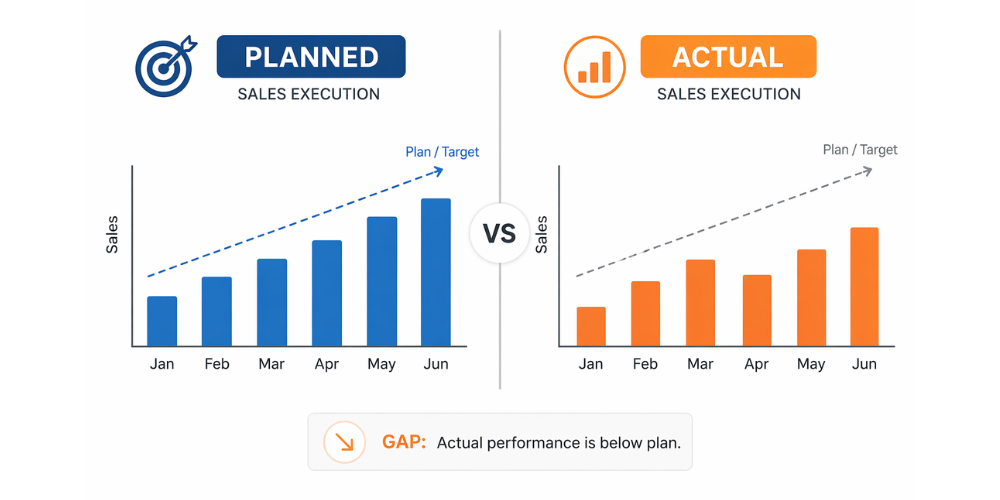 PLANNED
SALES EXECUTION

Plan / Target

Sales

Jan Feb Mar Apr May Jun

VS

ACTUAL
SALES EXECUTION

Plan / Target

Sales

Jan Feb Mar Apr May Jun

GAP: Actual performance is below plan.